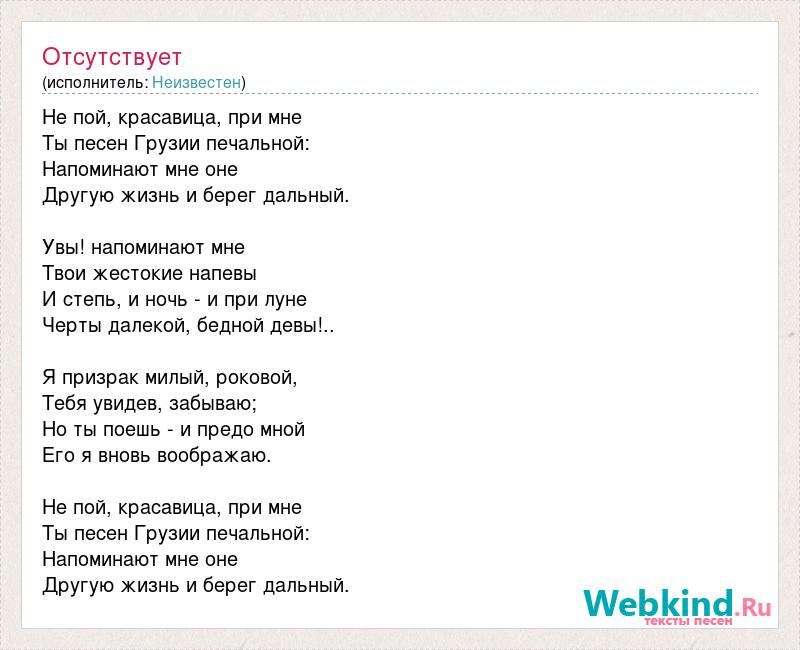 Отсутствует
(исполнитель: Неизвестен)

Не пой, красавица, при мне
Ты песен Грузии печальной:
Напоминают мне оне
Другую жизнь и берег дальный.

Увы! напоминают мне
Твои жестокие напевы
И степь, и ночь - и при луне
Черты далекой, бедной девы!..

Я призрак милый, роковой,
Тебя увидев, забываю;
Но ты поешь - и предо мной
Его я вновь воображаю.

Не пой, красавица, при мне
Ты песен Грузии печальной:
Напоминают мне оне
Другую жизнь и берег дальный.

Webkind.Ru
тексты песен